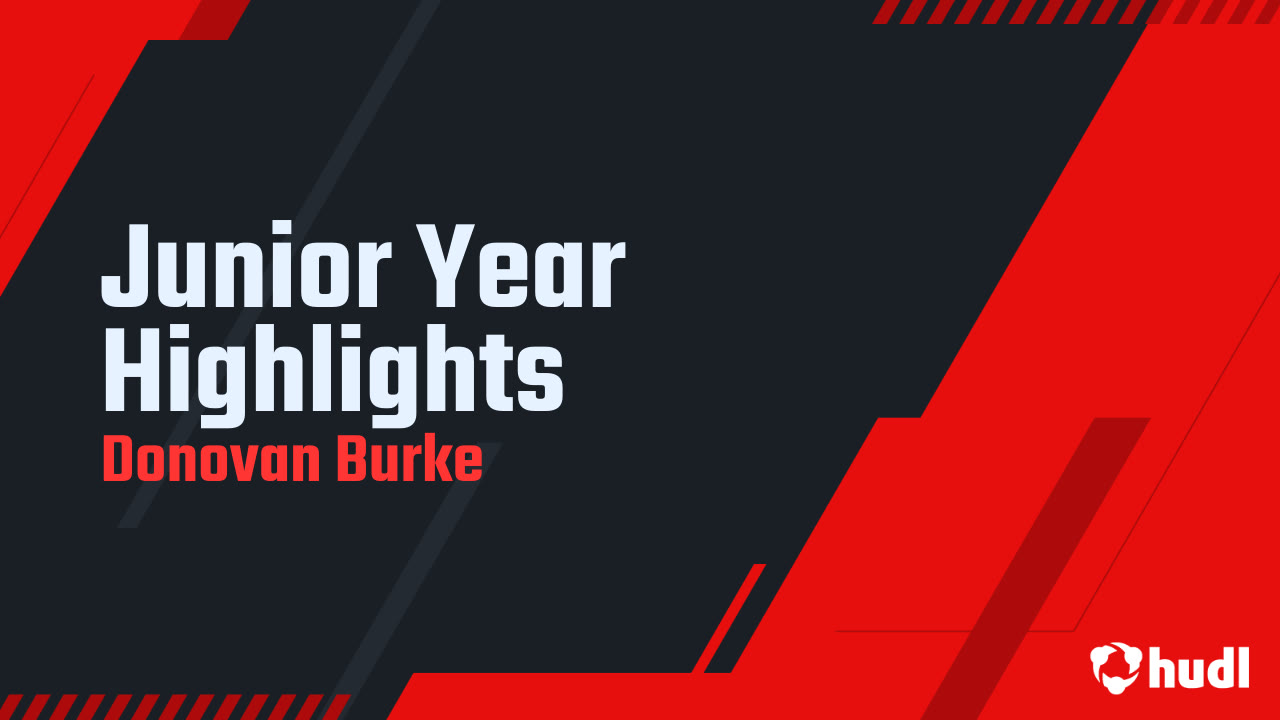 Junior Year Highlights

Donovan Burke

hudl